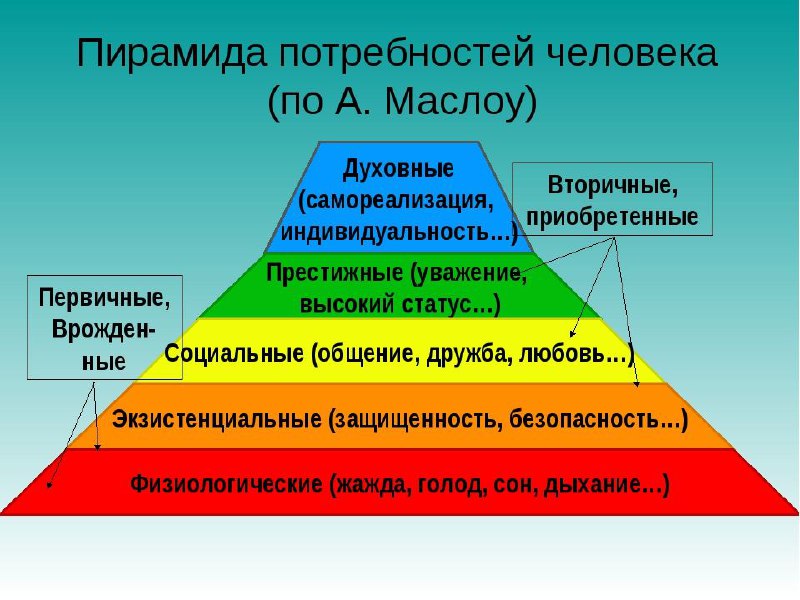 Пирамида потребностей человека (по А. Маслоу)

Духовные (самореализация, индивидуальность…)

Вторичные, приобретенные

Престижные (уважение, высокий статус…)

Первичные, Врожденные

Социальные (общение, дружба, любовь…)

Экзистенциальные (защищенность, безопасность…)

Физиологические (жажда, голод, сон, дыхание…)